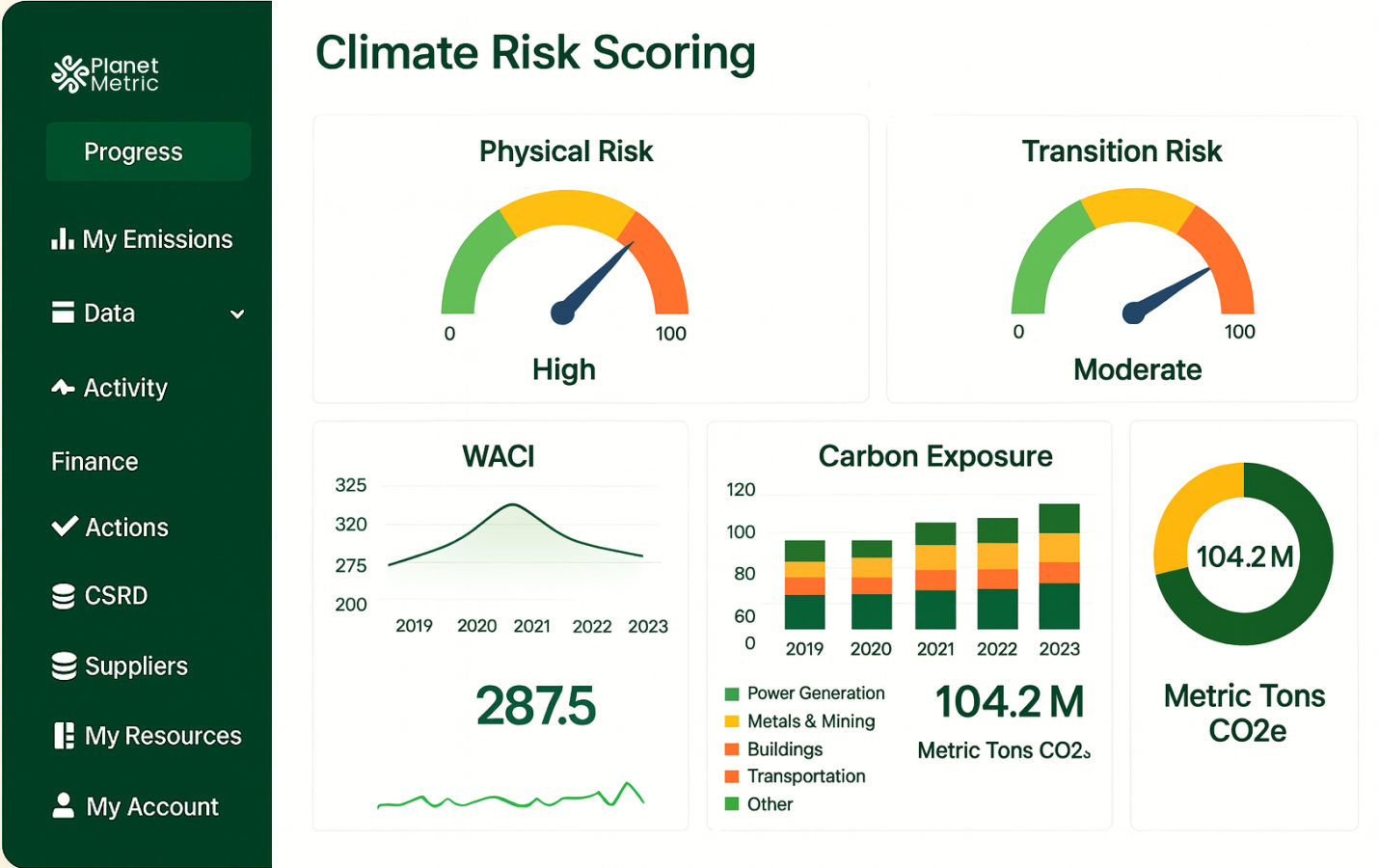 Planet Metric

Progress

My Emissions

Data

Activity

Finance

Actions

CSRD

Suppliers

My Resources

My Account

Climate Risk Scoring

Physical Risk

0

100

High

Transition Risk

0

100

Moderate

WACI

325
320
275
200

2019 2020 2021 2022 2023

287.5

Carbon Exposure

120
100
80
60
0

2019 2020 2021 2022 2023

Power Generation
Metals & Mining
Buildings
Transportation
Other

104.2 M

Metric Tons CO2₃

104.2 M

Metric Tons CO2e